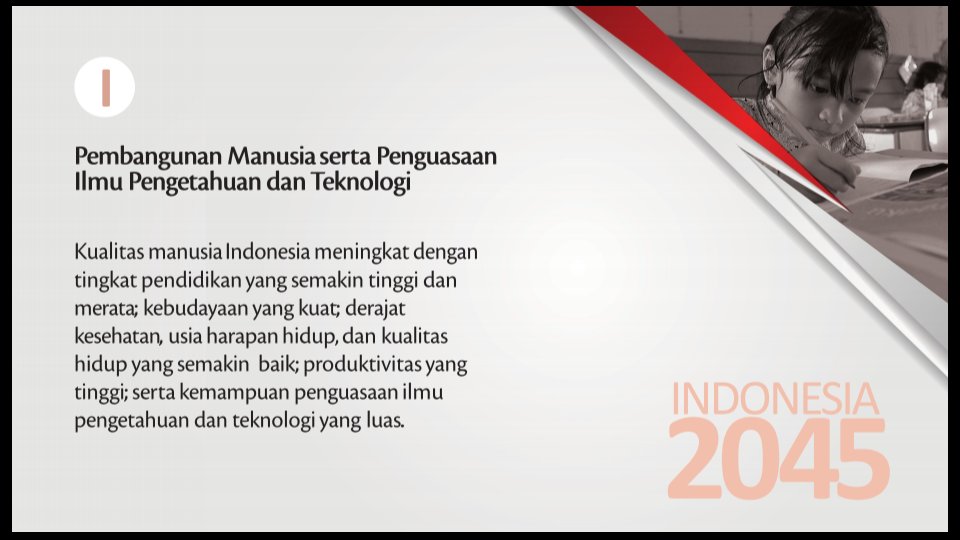 I

Pembangunan Manusia serta Penguasaan Ilmu Pengetahuan dan Teknologi

Kualitas manusia Indonesia meningkat dengan tingkat pendidikan yang semakin tinggi dan merata; kebudayaan yang kuat; derajat kesehatan, usia harapan hidup, dan kualitas hidup yang semakin baik; produktivitas yang tinggi; serta kemampuan penguasaan ilmu pengetahuan dan teknologi yang luas.

INDONESIA
2045